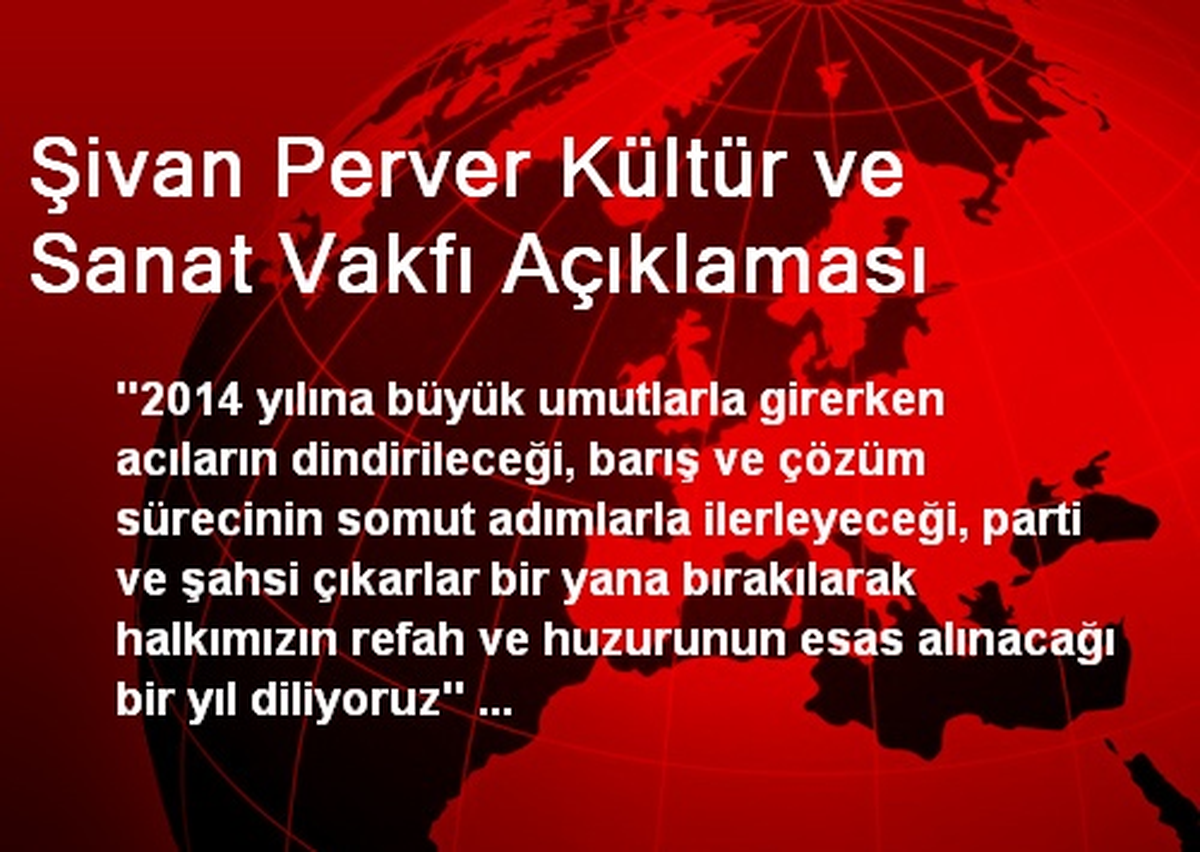 Şivan Perver Kültür ve Sanat Vakfı Açıklaması

"2014 yılına büyük umutlarla girerken acıların dindirileceği, barış ve çözüm sürecinin somut adımlarla ilerleyeceği, parti ve şahsi çıkarlar bir yana bırakılarak halkımızın refah ve huzurunun esas alınacağı bir yıl diliyoruz" ...